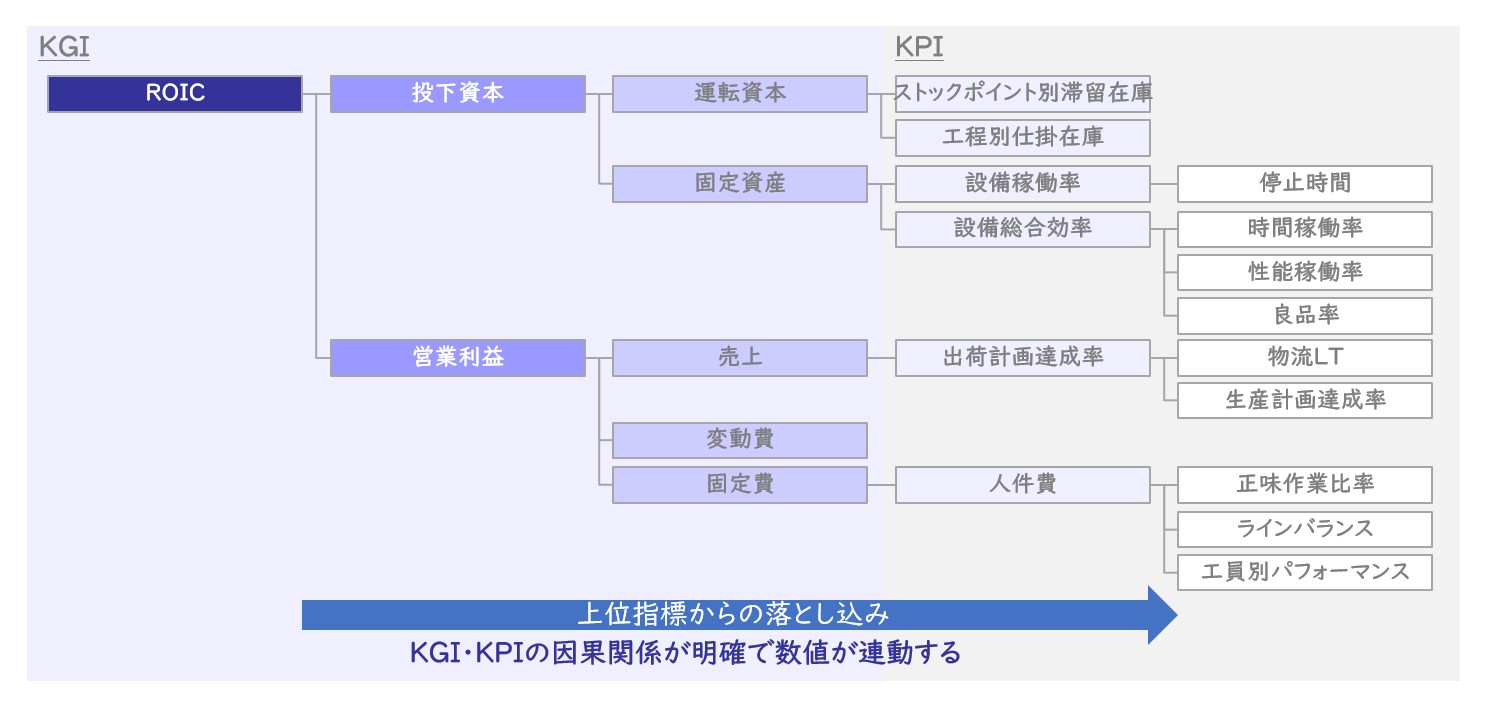 KGI

KPI

ROIC

投下資本

運転資本

ストックポイント別滞留在庫

工程別仕掛在庫

固定資産

設備稼働率

停止時間

設備総合効率

時間稼働率

性能稼働率

良品率

営業利益

売上

出荷計画達成率

物流LT

生産計画達成率

変動費

固定費

人件費

正味作業比率

ラインバランス

工員別パフォーマンス

上位指標からの落とし込み

KGI･KPIの因果関係が明確で数値が連動する